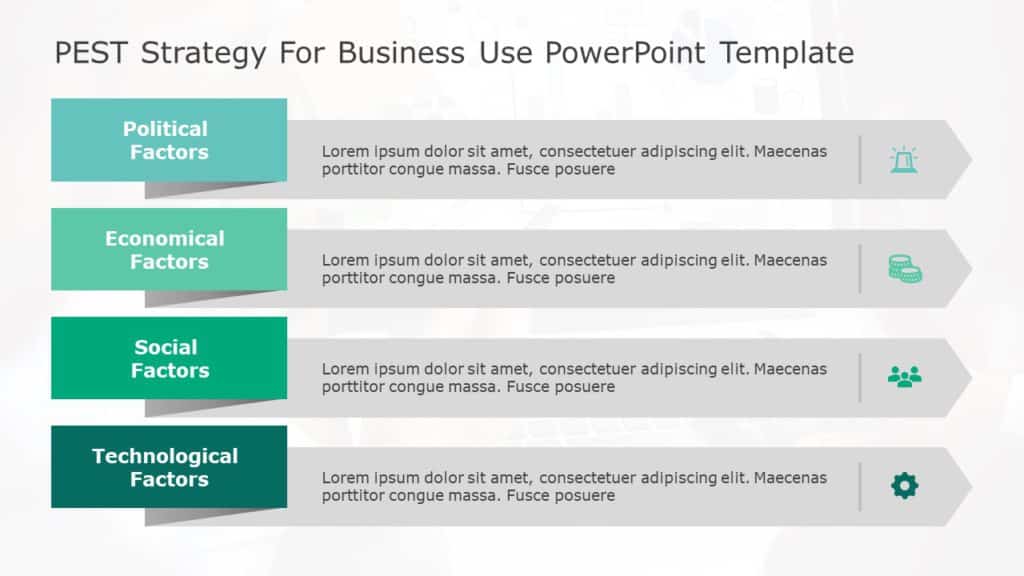 PEST Strategy For Business Use PowerPoint Template

Political Factors

Lorem ipsum dolor sit amet, consectetuer adipiscing elit. Maecenas porttitor congue massa. Fusce posuere

Economical Factors

Lorem ipsum dolor sit amet, consectetuer adipiscing elit. Maecenas porttitor congue massa. Fusce posuere

Social Factors

Lorem ipsum dolor sit amet, consectetuer adipiscing elit. Maecenas porttitor congue massa. Fusce posuere

Technological Factors

Lorem ipsum dolor sit amet, consectetuer adipiscing elit. Maecenas porttitor congue massa. Fusce posuere